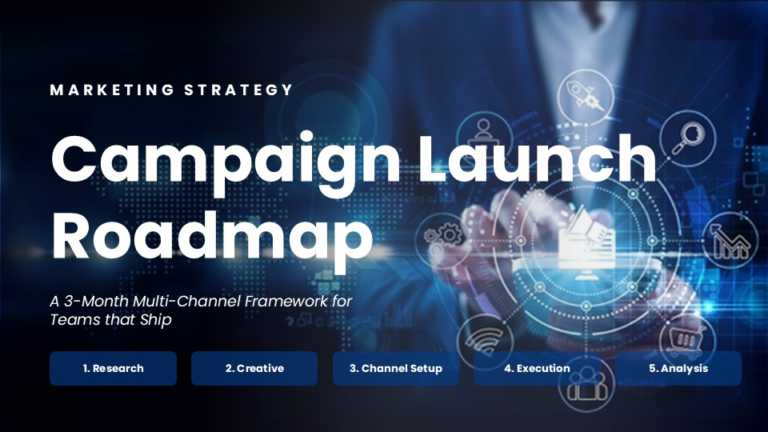 MARKETING STRATEGY

Campaign Launch Roadmap

A 3-Month Multi-Channel Framework for Teams that Ship

1. Research

2. Creative

3. Channel Setup

4. Execution

5. Analysis